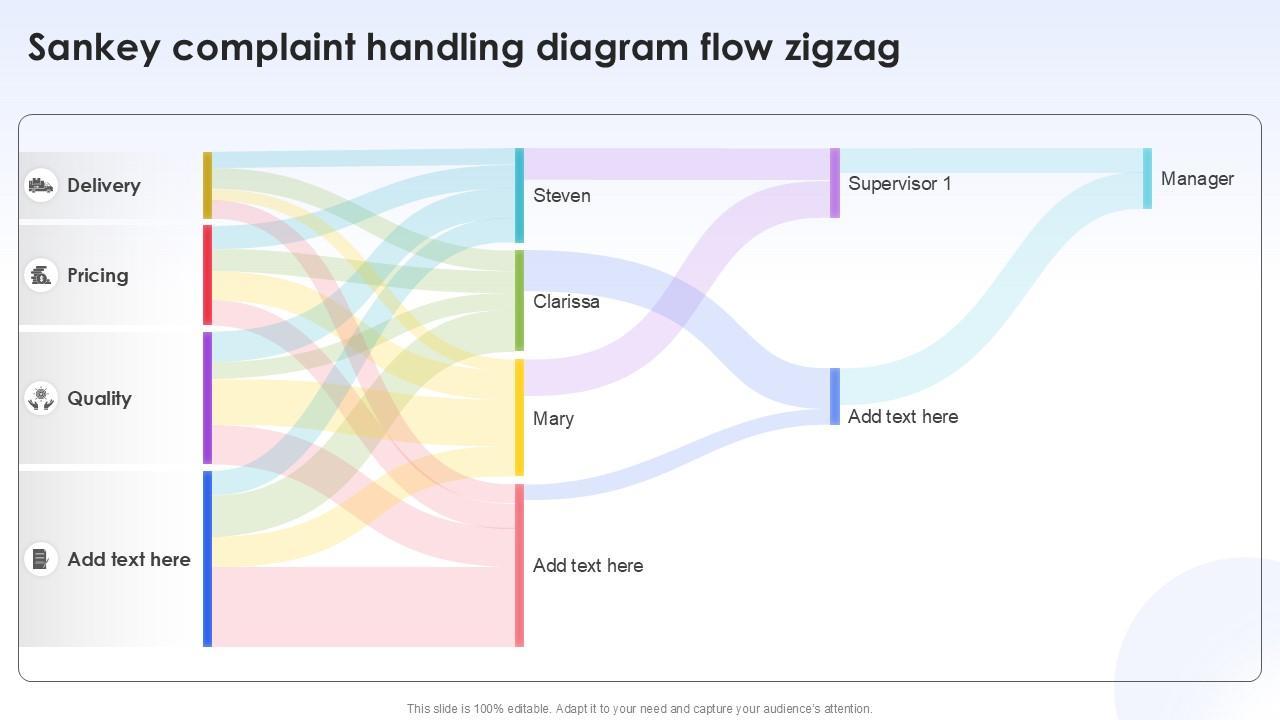 Sankey complaint handling diagram flow zigzag

Delivery

Pricing

Quality

Add text here

Steven

Clarissa

Mary

Add text here

Supervisor 1

Add text here

Manager

This slide is 100% editable. Adapt it to your need and capture your audience's attention.